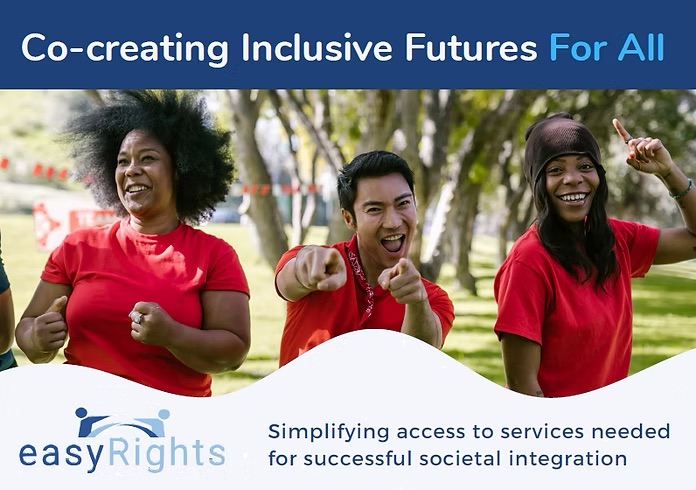 Co-creating Inclusive Futures For All

easyRights

Simplifying access to services needed for successful societal integration